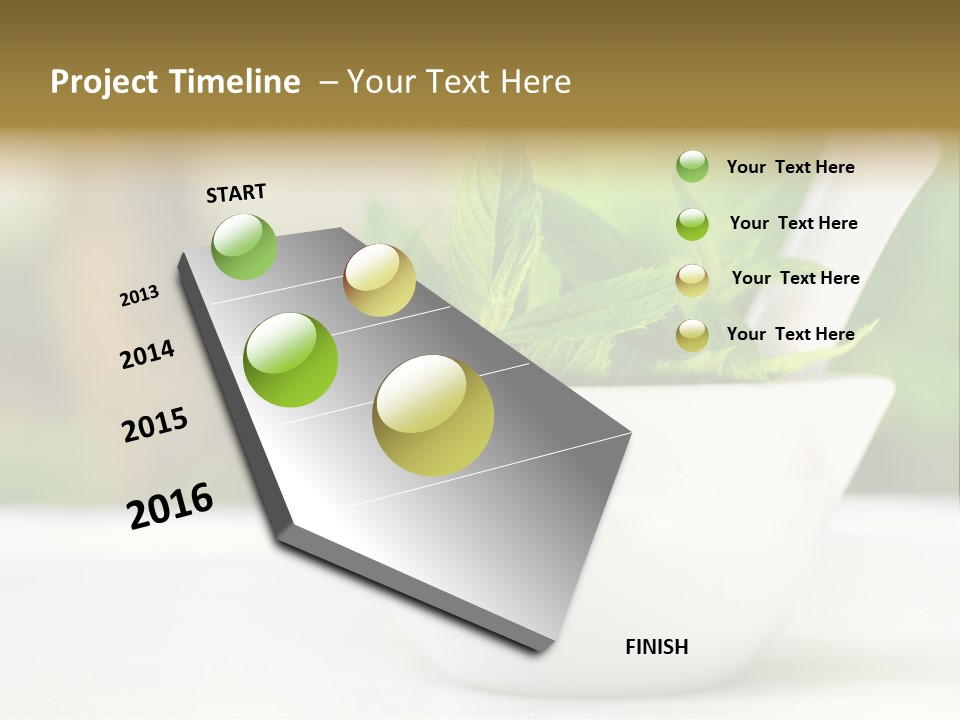 Project Timeline – Your Text Here

START

2013

2014

2015

2016

FINISH

Your Text Here

Your Text Here

Your Text Here

Your Text Here